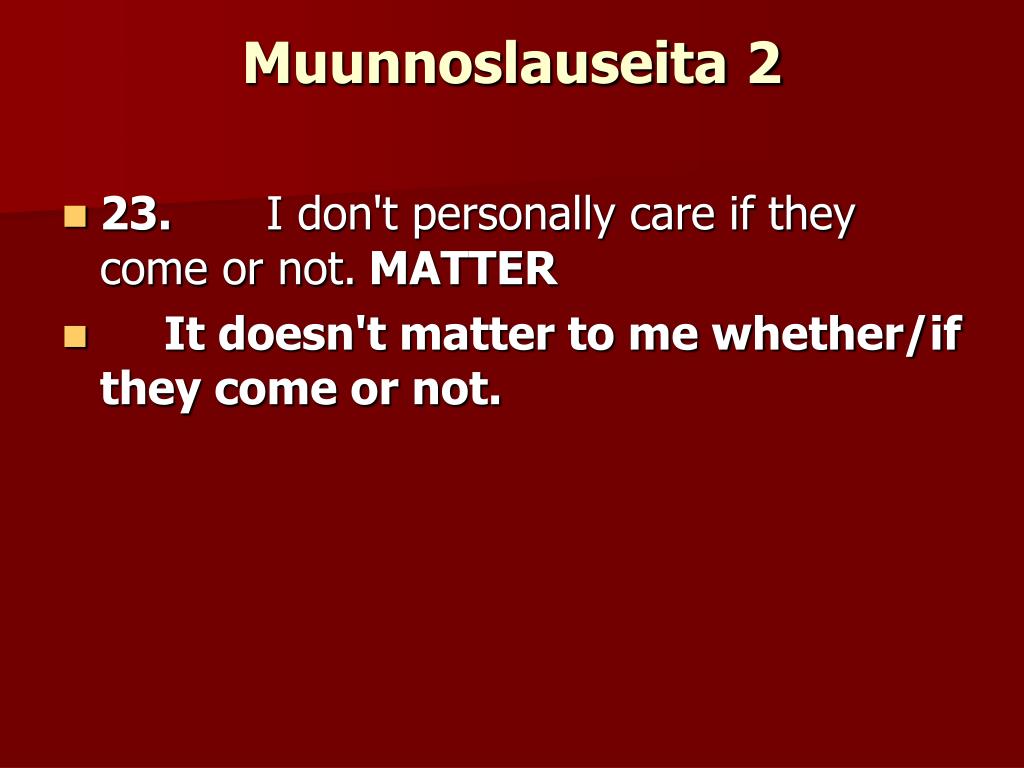 Muunnoslauseita 2

23. I don't personally care if they come or not. MATTER

It doesn't matter to me whether/if they come or not.